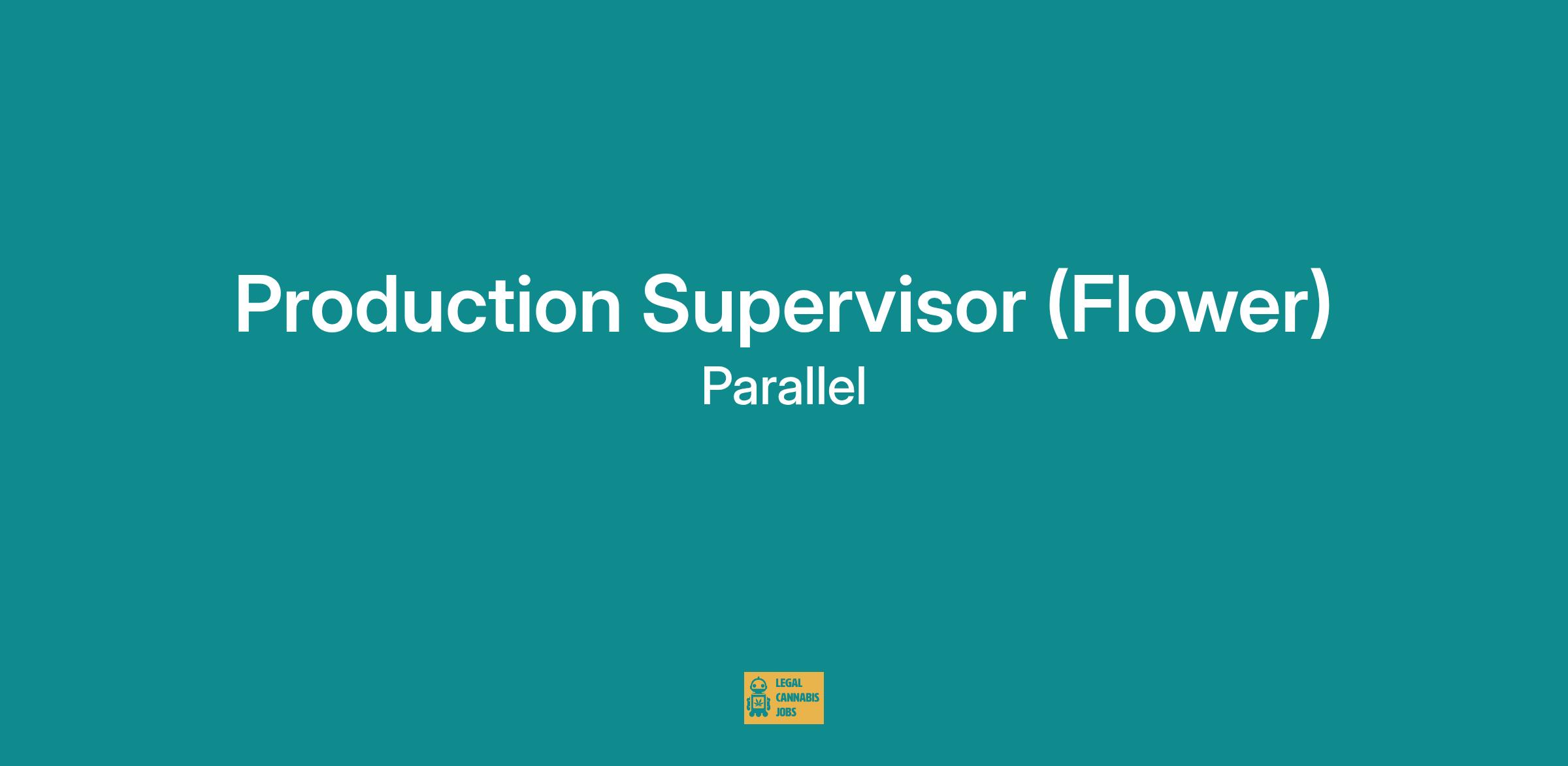 Production Supervisor (Flower)
Parallel

LEGAL
CANNABIS
JOBS